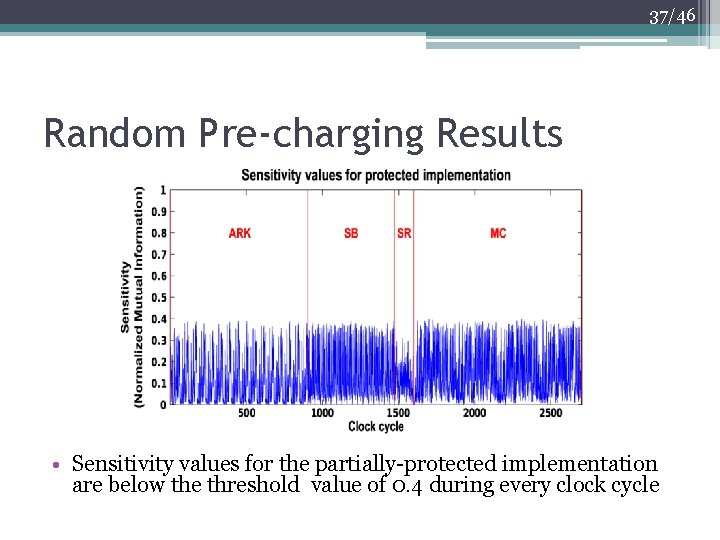 37/46

Random Pre-charging Results

Sensitivity values for protected implementation

Sensitivity (Normalized Mutual Information)

1
0.9
0.8
0.7
0.6
0.5
0.4
0.3
0.2
0.1
0

ARK
SB
SR
MC

500
1000
1500
2000
2500
Clock cycle

• Sensitivity values for the partially-protected implementation are below the threshold value of 0.4 during every clock cycle